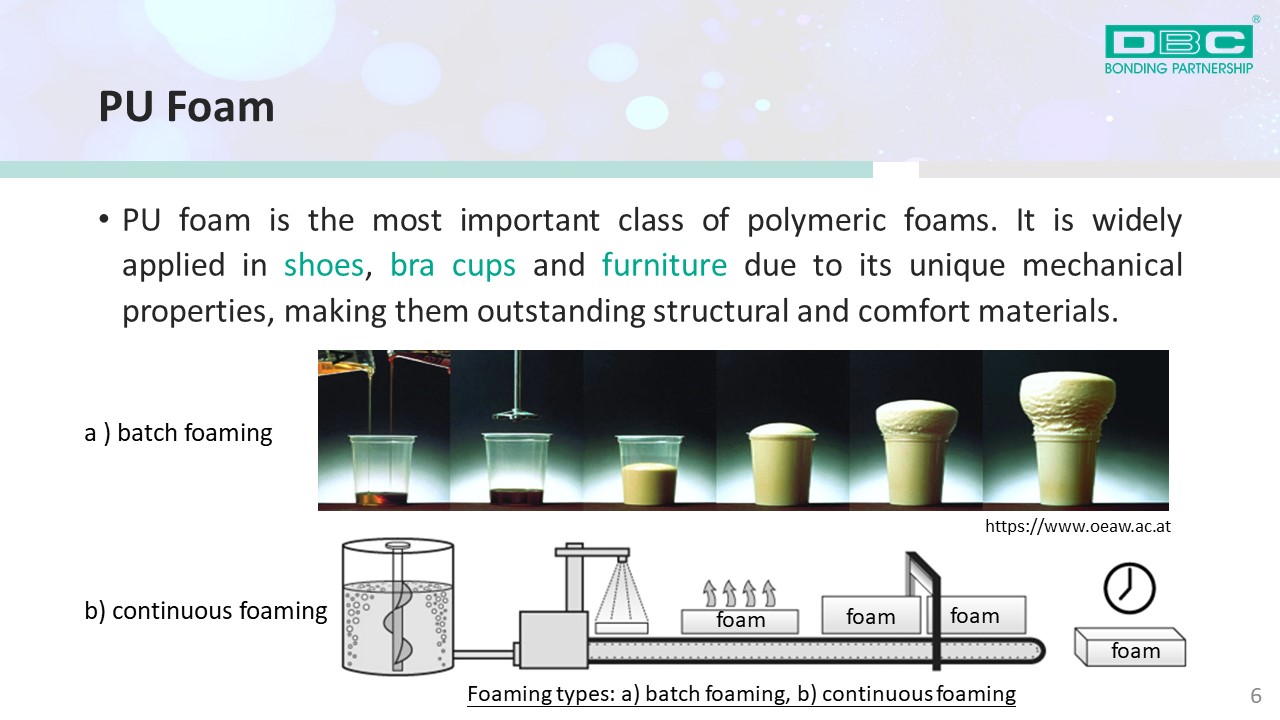 DBC®
BONDING PARTNERSHIP

PU Foam

• PU foam is the most important class of polymeric foams. It is widely applied in shoes, bra cups and furniture due to its unique mechanical properties, making them outstanding structural and comfort materials.

a ) batch foaming

https://www.oeaw.ac.at

b) continuous foaming

foam

foam

foam

foam

Foaming types: a) batch foaming, b) continuous foaming

6